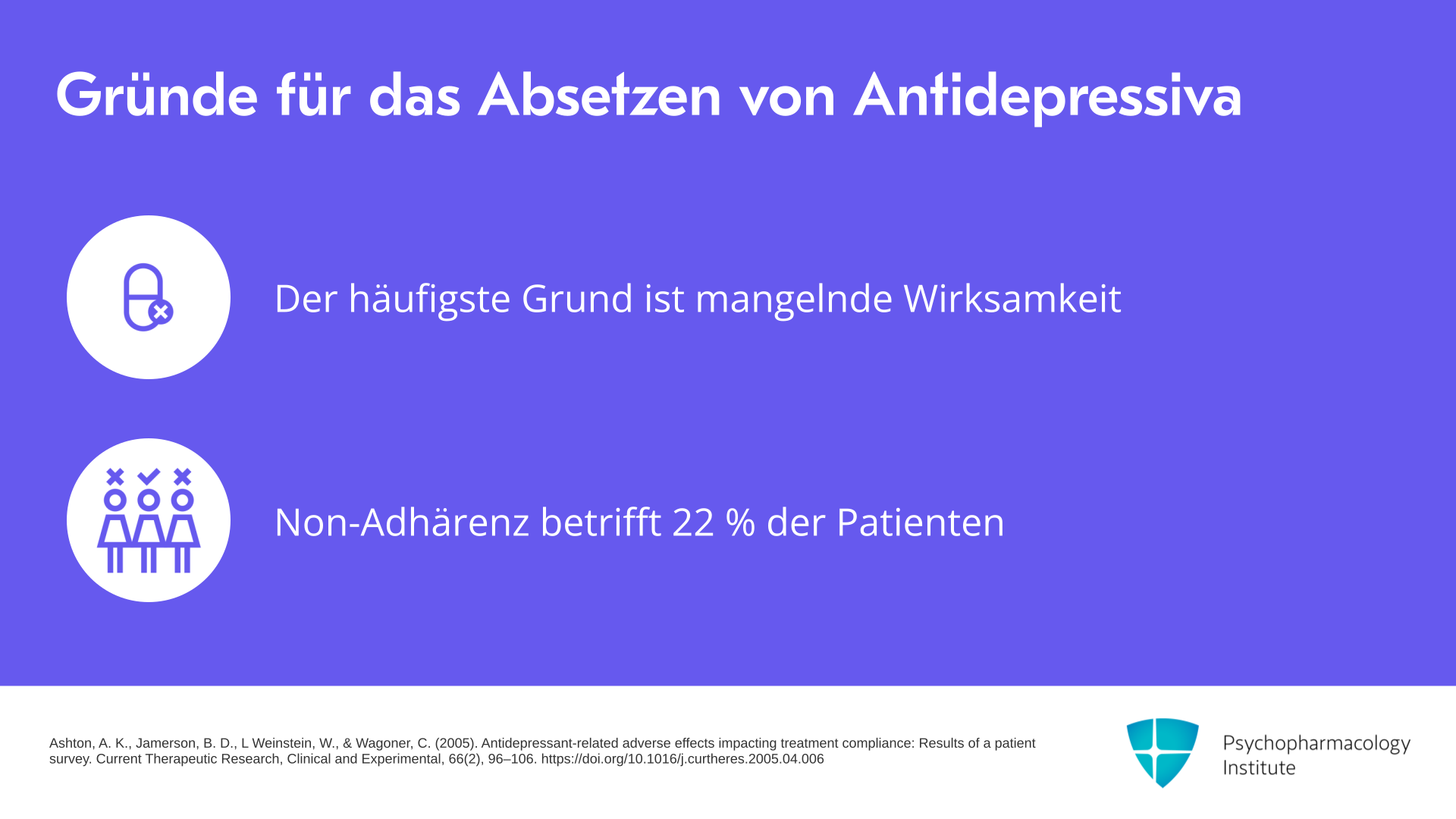 Gründe für das Absetzen von Antidepressiva

Der häufigste Grund ist mangelnde Wirksamkeit

Non-Adhärenz betrifft 22 % der Patienten

Ashton, A. K., Jamerson, B. D., L Weinstein, W., & Wagoner, C. (2005). Antidepressant-related adverse effects impacting treatment compliance: Results of a patient survey. Current Therapeutic Research, Clinical and Experimental, 66(2), 96–106. https://doi.org/10.1016/j.curtheres.2005.04.006

Psychopharmacology Institute